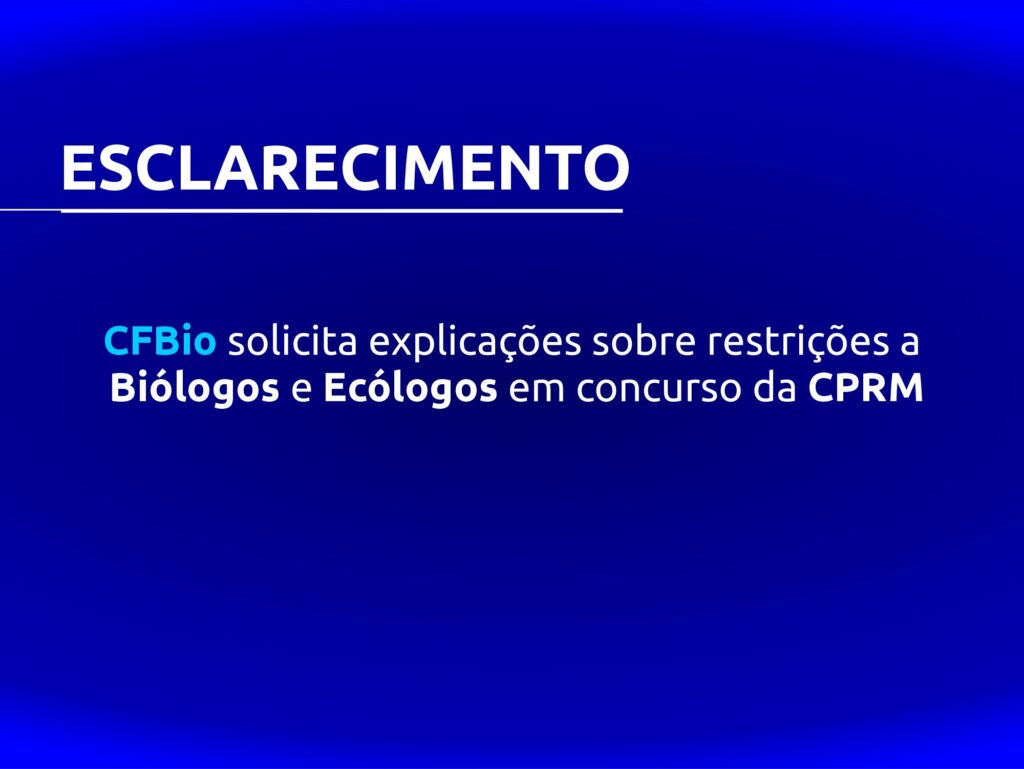 ESCLARECIMENTO

CFBio solicita explicações sobre restrições a Biólogos e Ecólogos em concurso da CPRM